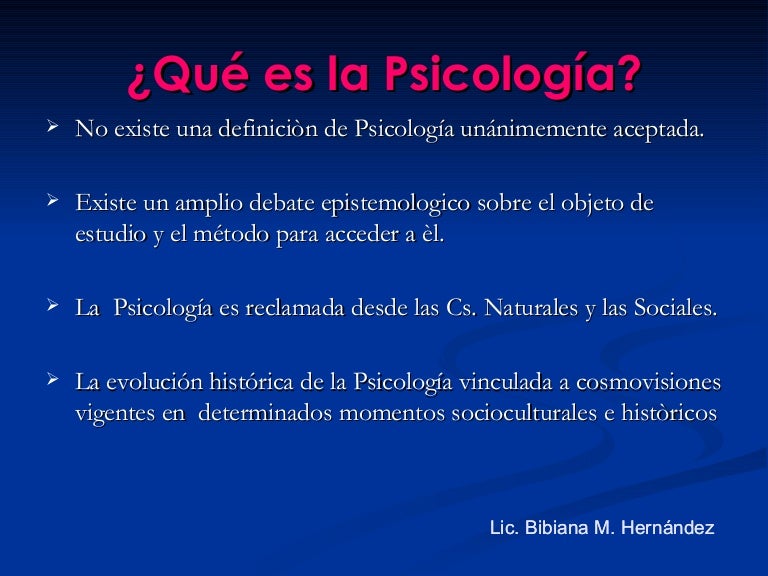 ¿Qué es la Psicología?

➢ No existe una definiciòn de Psicología unánimemente aceptada.

➢ Existe un amplio debate epistemologico sobre el objeto de estudio y el método para acceder a èl.

➢ La Psicología es reclamada desde las Cs. Naturales y las Sociales.

➢ La evolución histórica de la Psicología vinculada a cosmovisiones vigentes en determinados momentos socioculturales e històricos

Lic. Bibiana M. Hernández